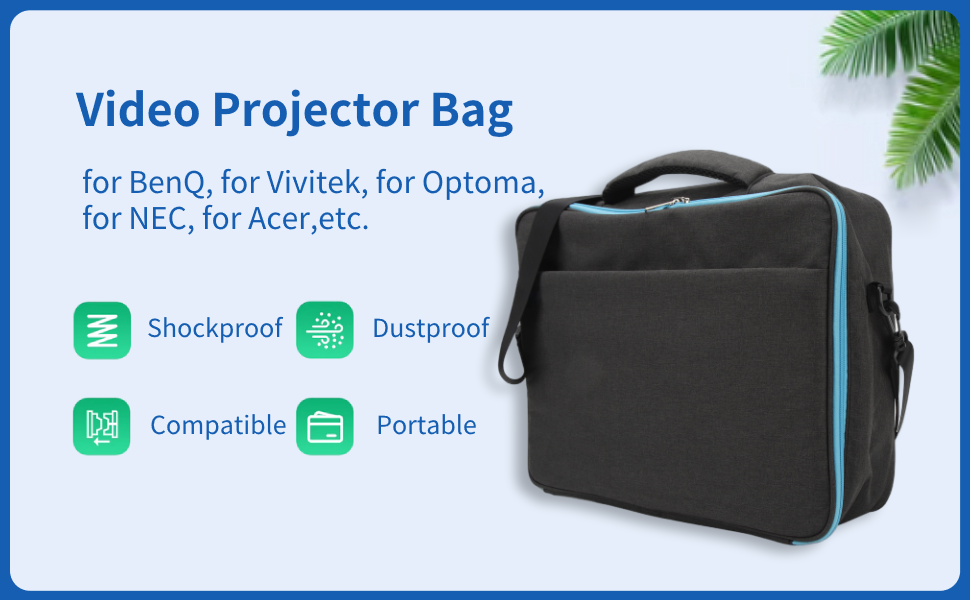 Video Projector Bag

for BenQ, for Vivitek, for Optoma, for NEC, for Acer,etc.

Shockproof

Dustproof

Compatible

Portable